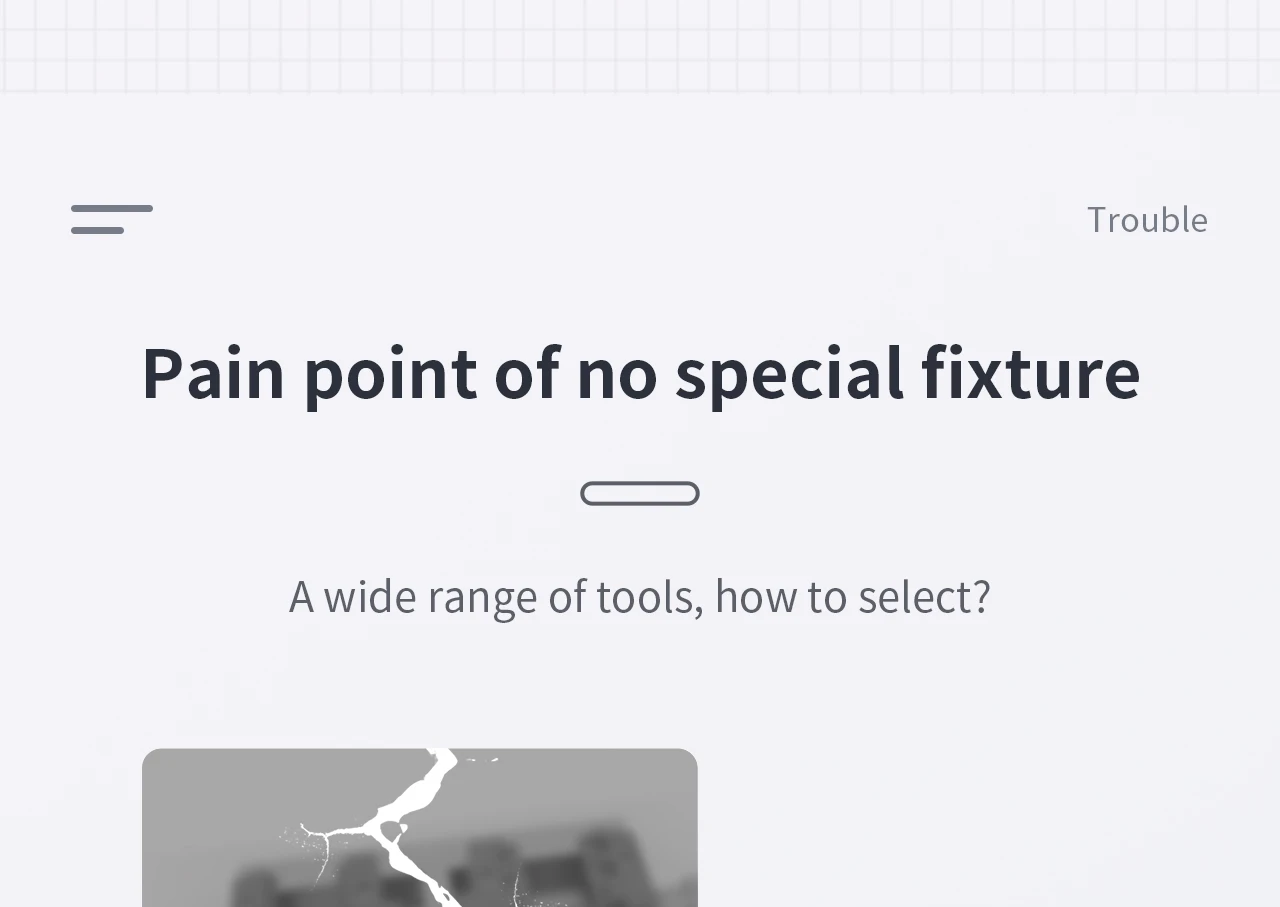 Trouble

Pain point of no special fixture

A wide range of tools, how to select?